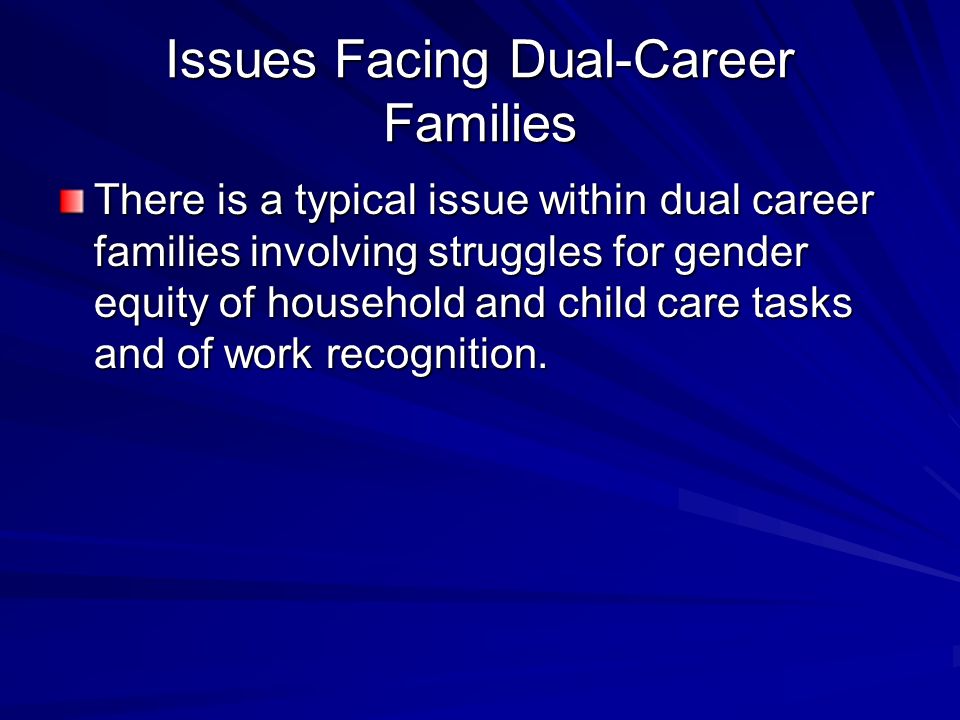 Issues Facing Dual-Career Families

There is a typical issue within dual career families involving struggles for gender equity of household and child care tasks and of work recognition.